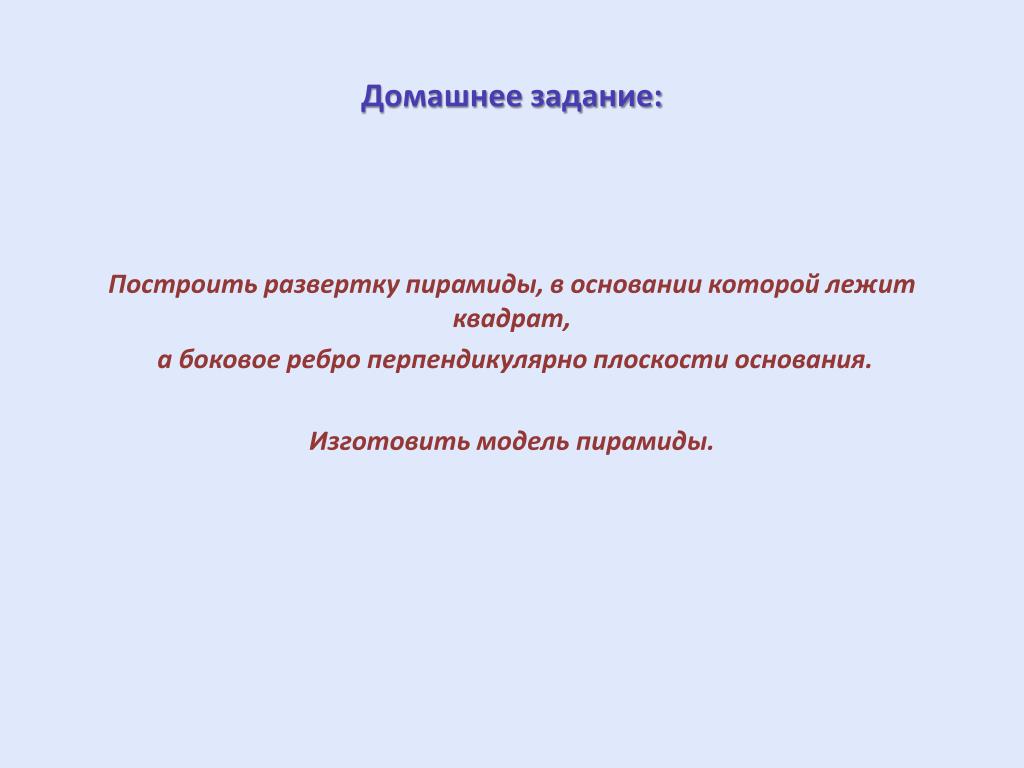 Домашнее задание:

Построить развертку пирамиды, в основании которой лежит квадрат,

а боковое ребро перпендикулярно плоскости основания.

Изготовить модель пирамиды.